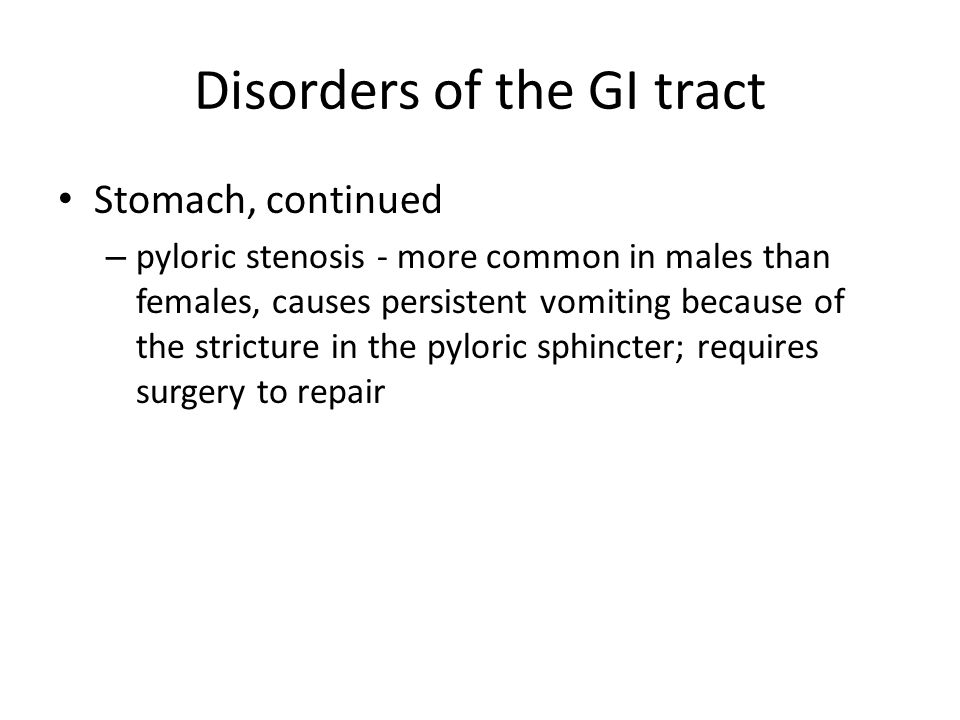 Disorders of the GI tract

• Stomach, continued

– pyloric stenosis - more common in males than females, causes persistent vomiting because of the stricture in the pyloric sphincter; requires surgery to repair